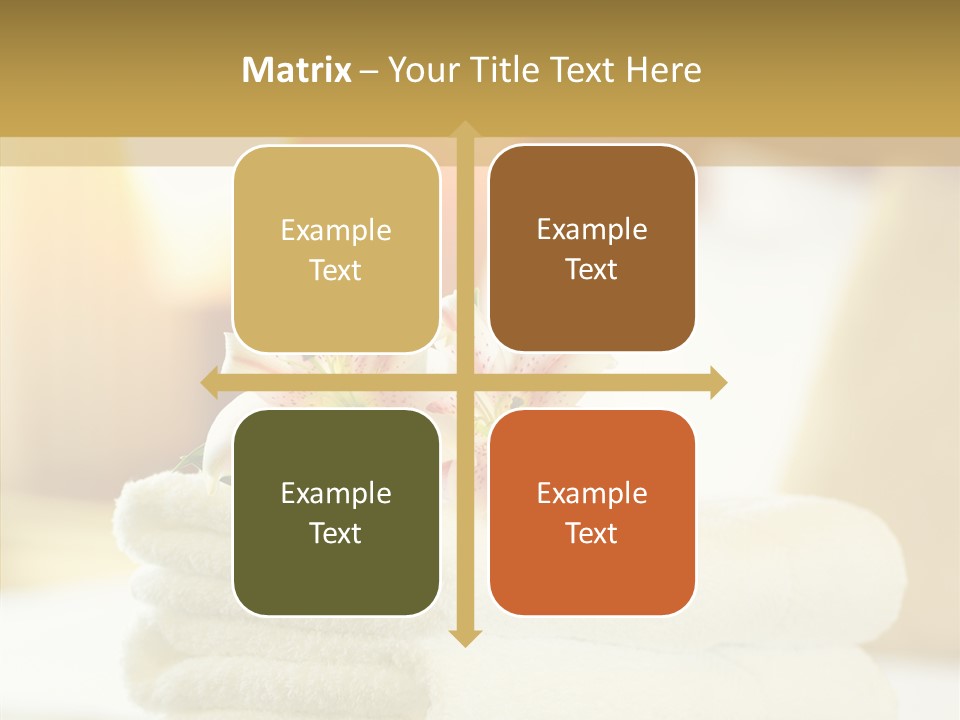 Matrix – Your Title Text Here

Example Text

Example Text

Example Text

Example Text